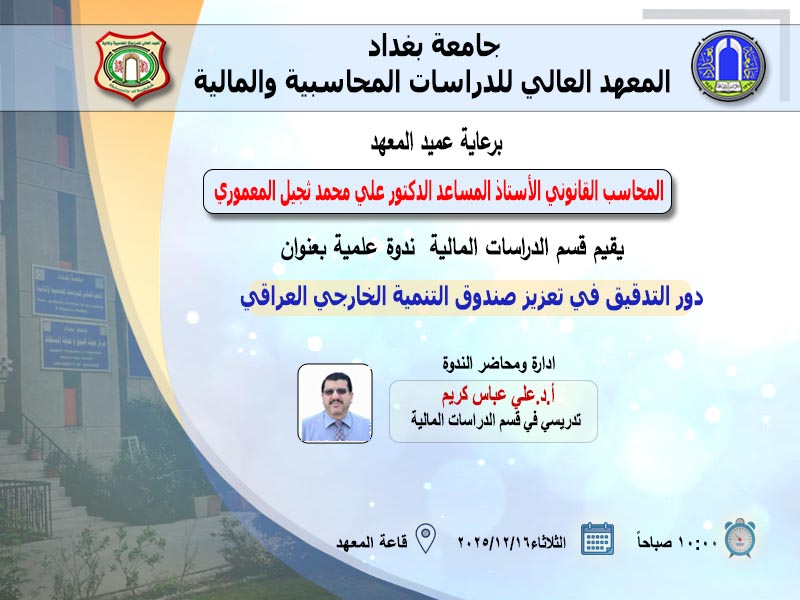 جامعة بغداد
المعهد العالي للدراسات المحاسبية والمالية

برعاية عميد المعهد

المحاسب القانوني الأستاذ المساعد الدكتور علي محمد ثجيل المعموري

يقيم قسم الدراسات المالية ندوة علمية بعنوان

دور التدقيق في تعزيز صندوق التنمية الخارجي العراقي

ادارة ومحاضر الندوة
أ.د.علي عباس كريم
تدريسي في قسم الدراسات المالية

١٠:٠٠ صباحاً
الثلاثاء٢٠٢٥/١٢/١٦
قاعة المعهد